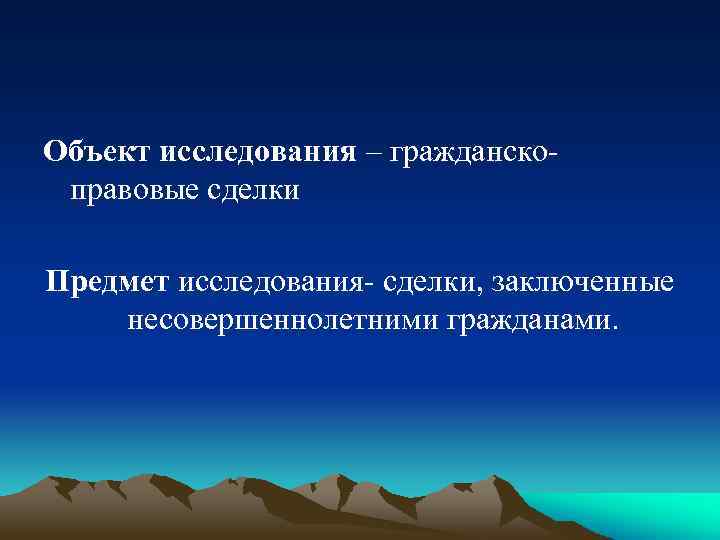 Объект исследования – гражданско-правовые сделки

Предмет исследования- сделки, заключенные несовершеннолетними гражданами.